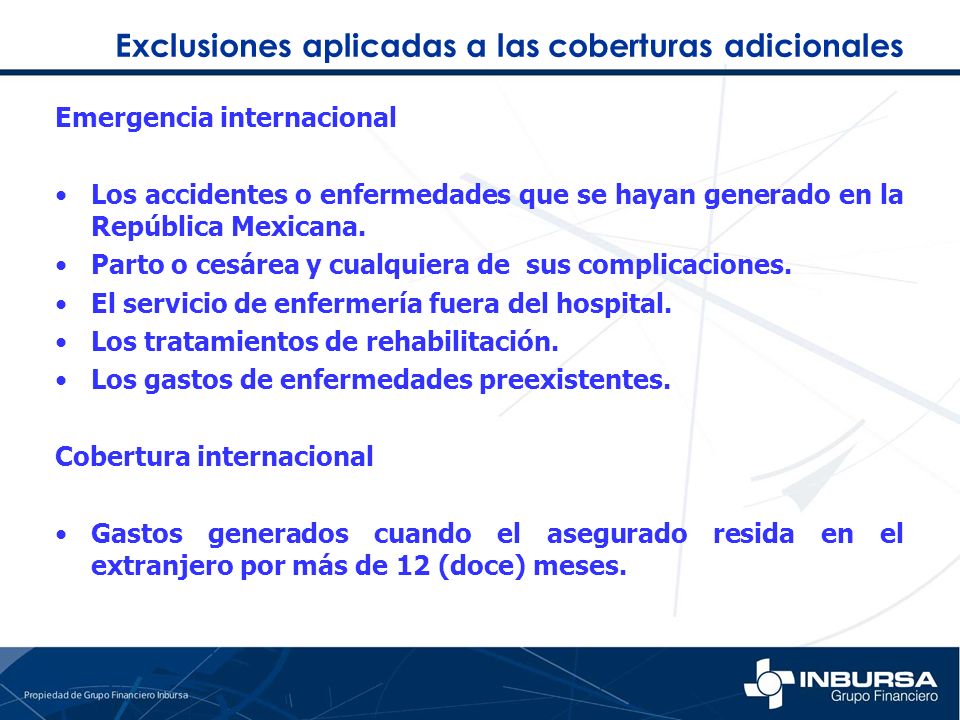 Exclusiones aplicadas a las coberturas adicionales

Emergencia internacional

• Los accidentes o enfermedades que se hayan generado en la República Mexicana.
• Parto o cesárea y cualquiera de sus complicaciones.
• El servicio de enfermería fuera del hospital.
• Los tratamientos de rehabilitación.
• Los gastos de enfermedades preexistentes.

Cobertura internacional

• Gastos generados cuando el asegurado resida en el extranjero por más de 12 (doce) meses.

Propiedad de Grupo Financiero Inbursa

INBURSA
Grupo Financiero